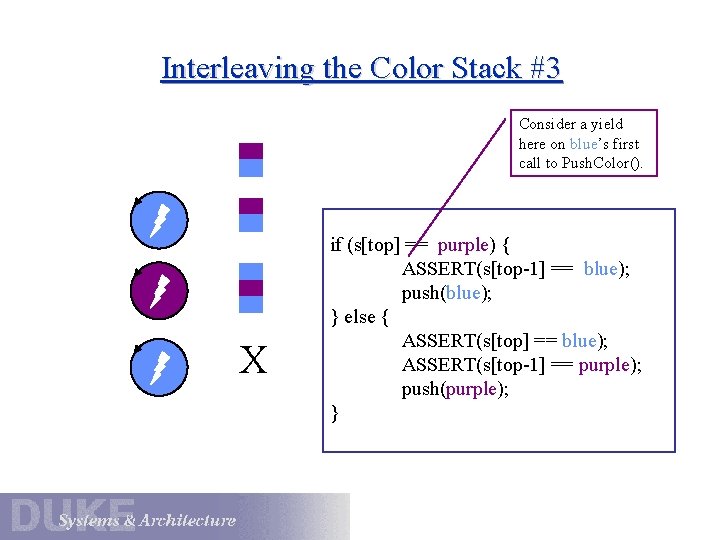 Interleaving the Color Stack #3

Consider a yield here on blue's first call to PushColor().

X

if (s[top] == purple) {
ASSERT(s[top-1] == blue);
push(blue);
} else {
ASSERT(s[top] == blue);
ASSERT(s[top-1] == purple);
push(purple);
}

DUKE Systems & Architecture